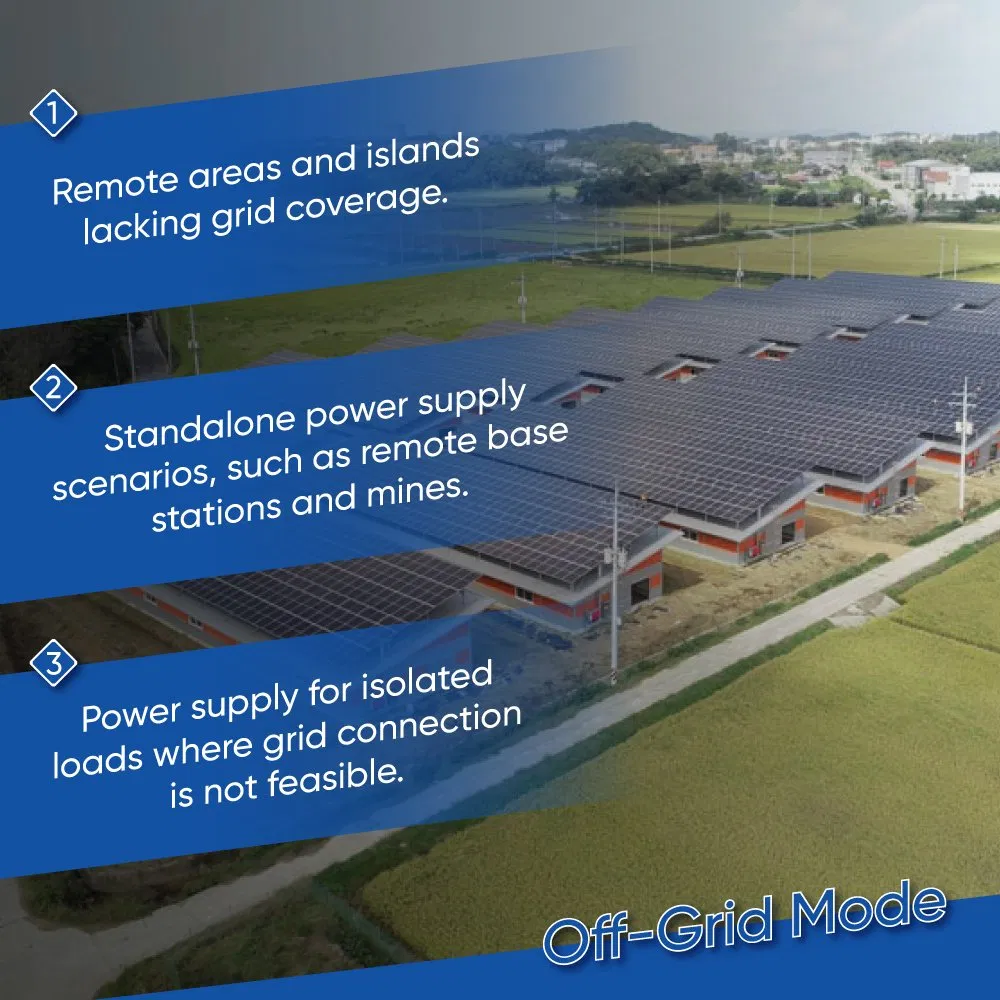 1

Remote areas and islands lacking grid coverage.

2

Standalone power supply scenarios, such as remote base stations and mines.

3

Power supply for isolated loads where grid connection is not feasible.

Off-Grid Mode